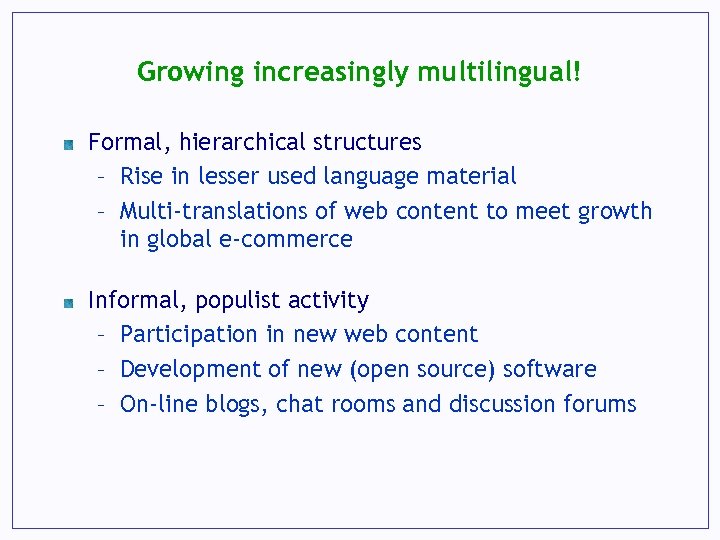 Growing increasingly multilingual!

Formal, hierarchical structures
– Rise in lesser used language material
– Multi-translations of web content to meet growth in global e-commerce

Informal, populist activity
– Participation in new web content
– Development of new (open source) software
– On-line blogs, chat rooms and discussion forums